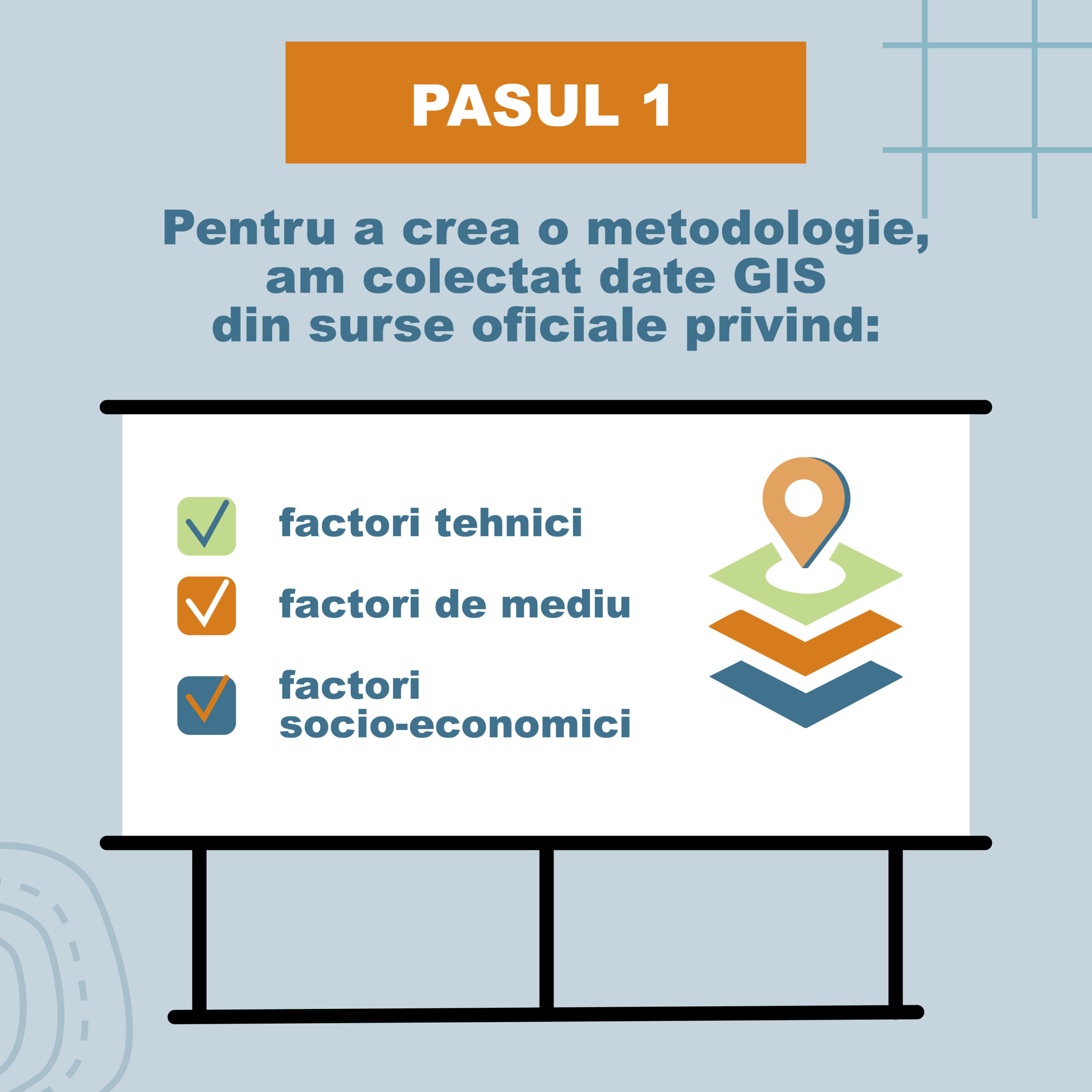 PASUL 1

Pentru a crea o metodologie, am colectat date GIS din surse oficiale privind:

factori tehnici

factori de mediu

factori socio-economici